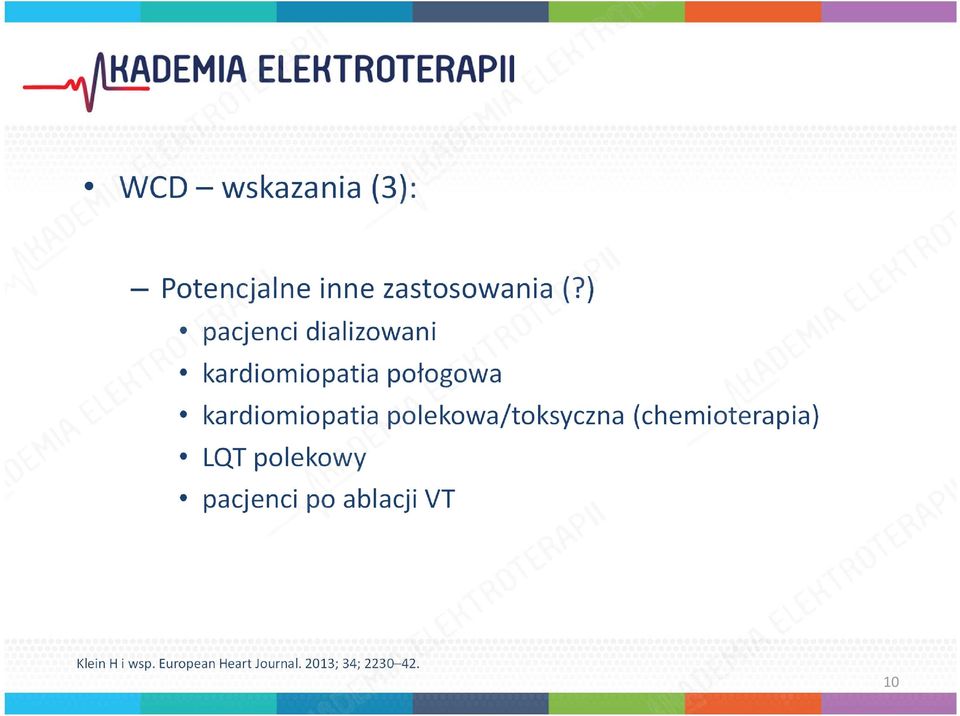 AKADEMIA ELEKTROTERAPII

• WCD – wskazania (3):

– Potencjalne inne zastosowania (?)
• pacjenci dializowani
• kardiomiopatia połogowa
• kardiomiopatia polekowa/toksyczna (chemioterapia)
• LQT polekowy
• pacjenci po ablacji VT

Klein H i wsp. European Heart Journal. 2013; 34; 2230–42.

10